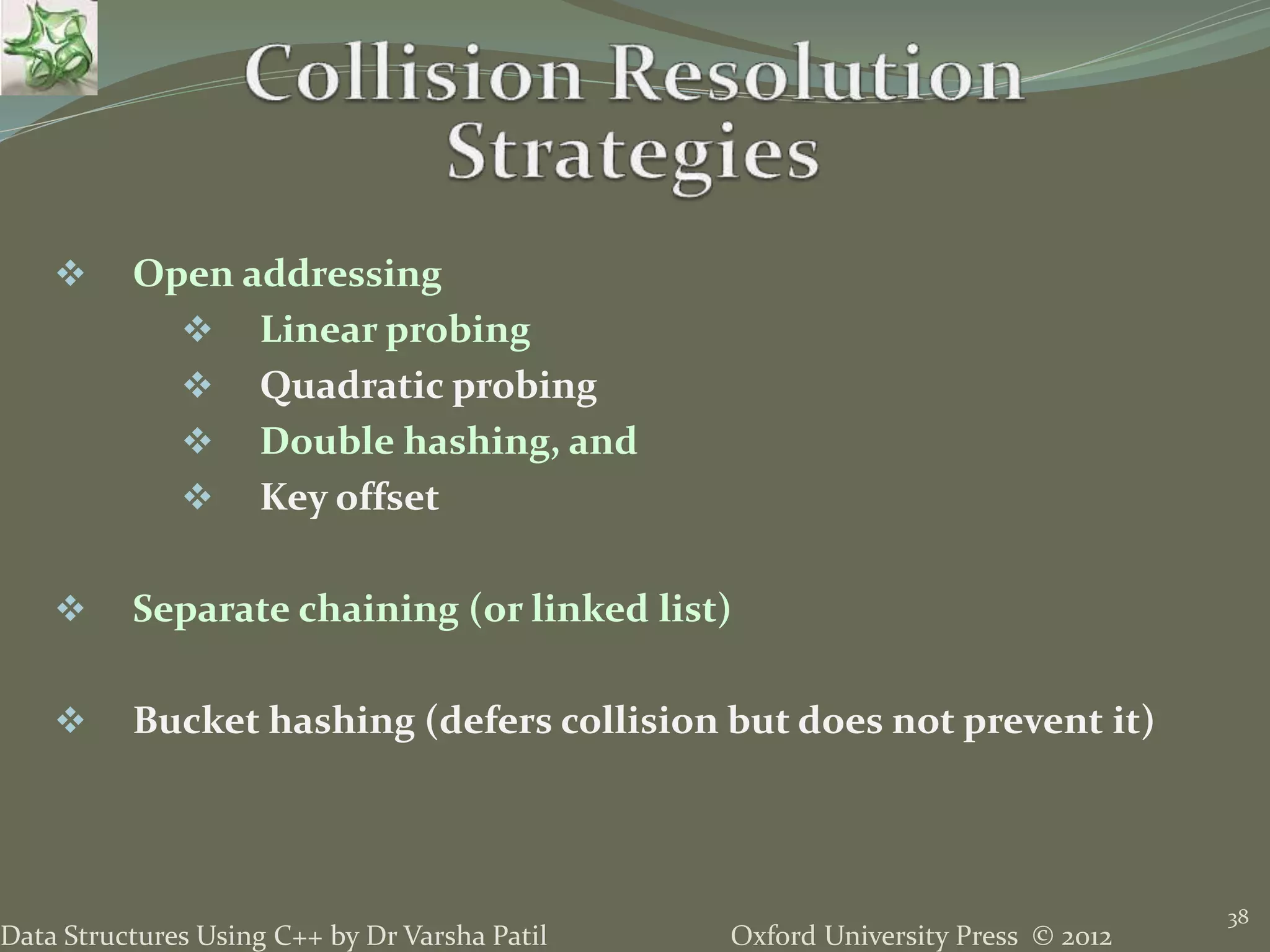 Collision Resolution Strategies

❖ Open addressing

❖ Linear probing

❖ Quadratic probing

❖ Double hashing, and

❖ Key offset

❖ Separate chaining (or linked list)

❖ Bucket hashing (defers collision but does not prevent it)

Data Structures Using C++ by Dr Varsha Patil

Oxford University Press © 2012

38